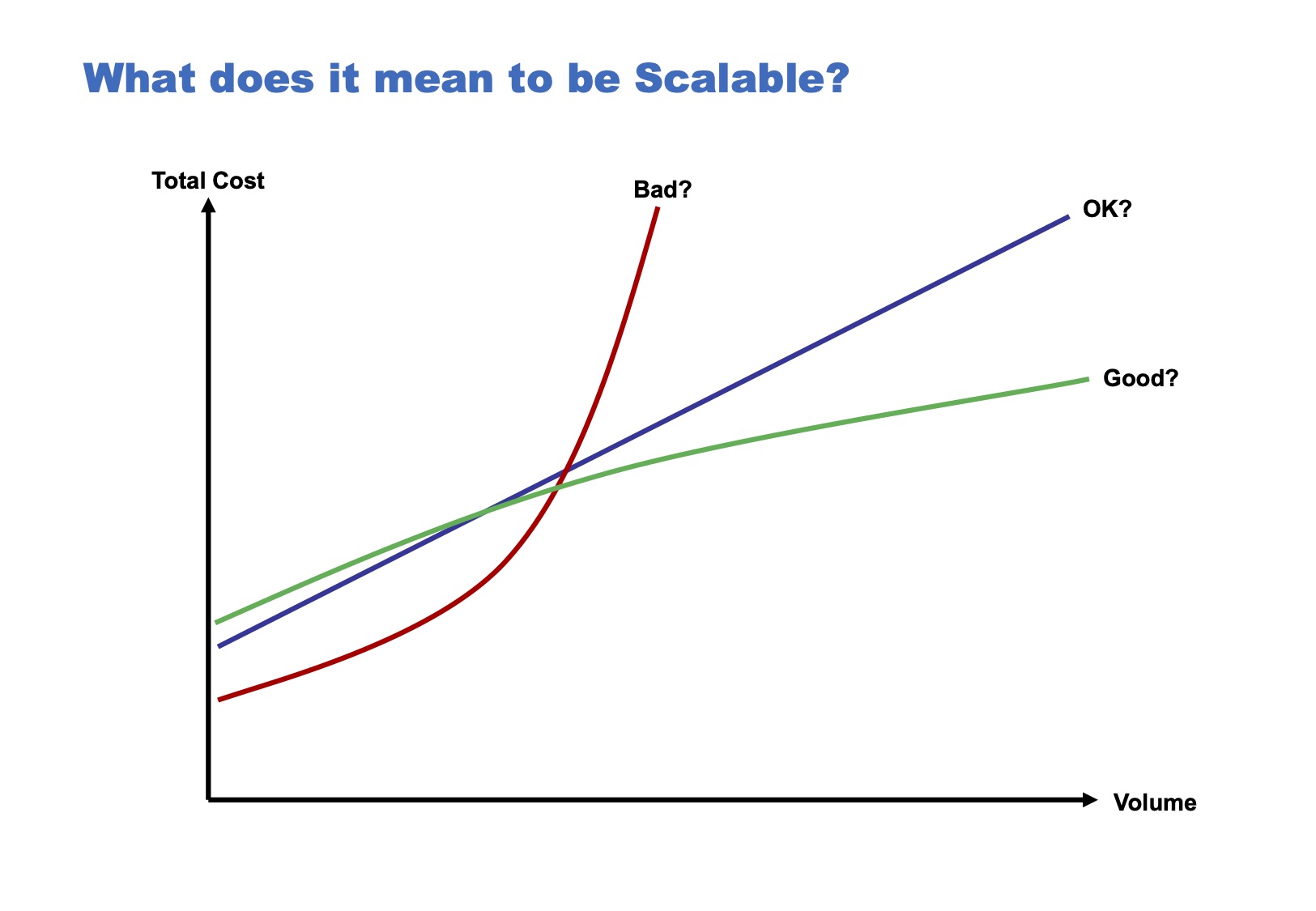 What does it mean to be Scalable?

Total Cost

Bad?

OK?

Good?

Volume